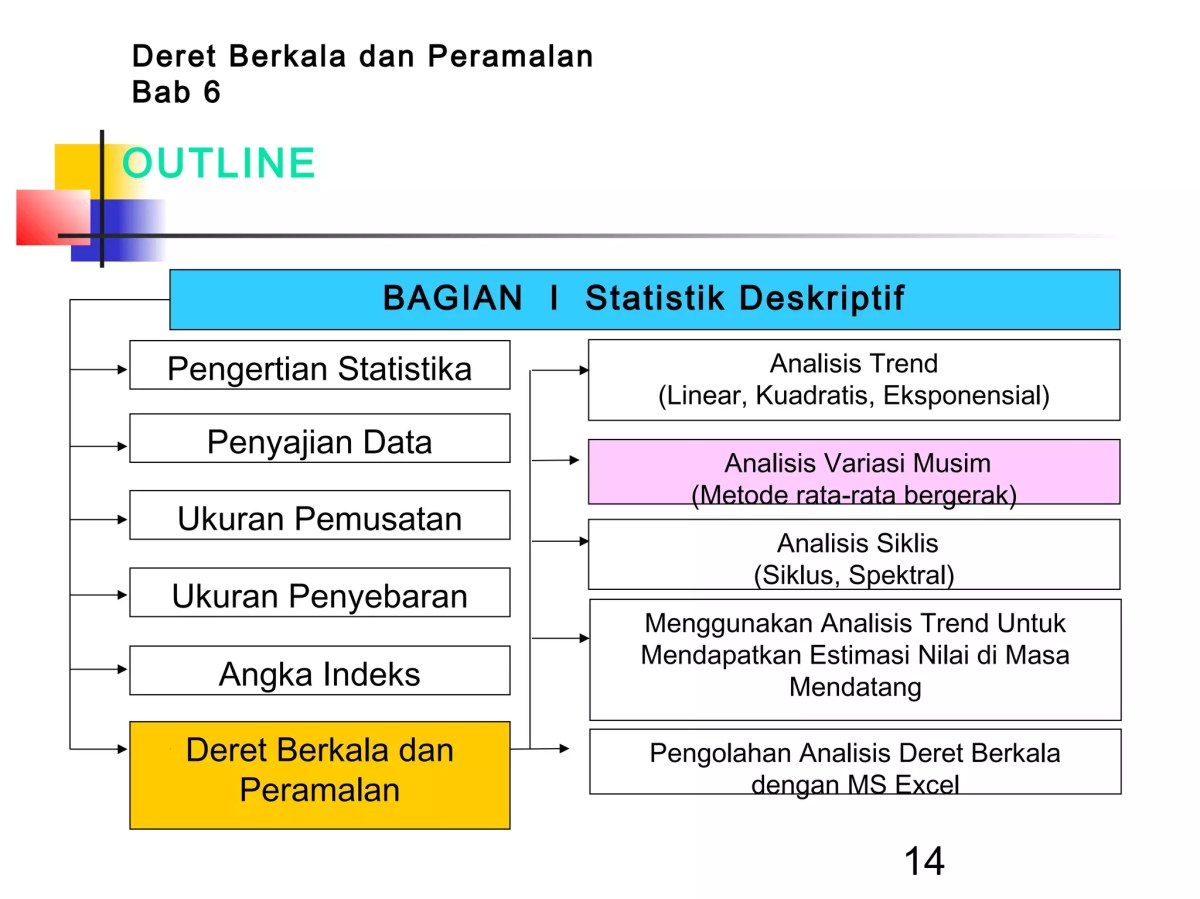 Deret Berkala dan Peramalan
Bab 6

OUTLINE

BAGIAN I Statistik Deskriptif

Pengertian Statistika

Penyajian Data

Ukuran Pemusatan

Ukuran Penyebaran

Angka Indeks

Deret Berkala dan Peramalan

Analisis Trend
(Linear, Kuadratis, Eksponensial)

Analisis Variasi Musim
(Metode rata-rata bergerak)

Analisis Siklis
(Siklus, Spektral)

Menggunakan Analisis Trend Untuk Mendapatkan Estimasi Nilai di Masa Mendatang

Pengolahan Analisis Deret Berkala dengan MS Excel

14